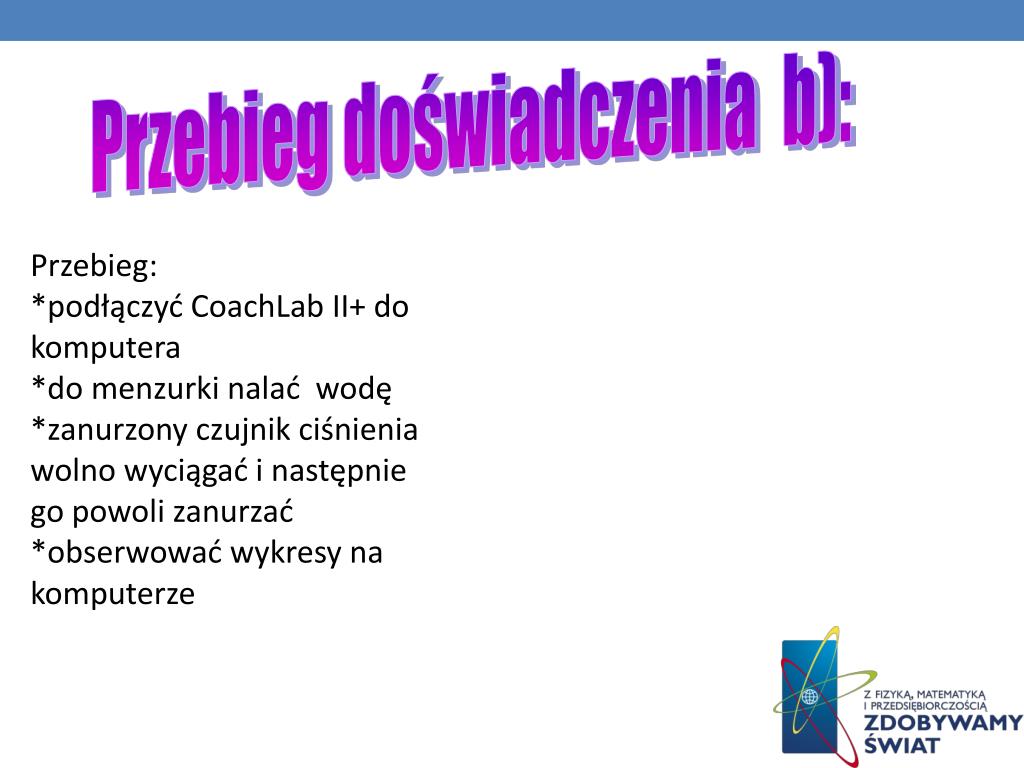 Przebieg doświadczenia b):

Przebieg:
*podłączyć CoachLab II+ do komputera
*do menzurki nalać wodę
*zanurzony czujnik ciśnienia wolno wyciągać i następnie go powoli zanurzać
*obserwować wykresy na komputerze

Z FIZYKĄ, MATEMATYKĄ I PRZEDSIĘBIORCZOŚCIĄ
ZDOBYWAMY ŚWIAT